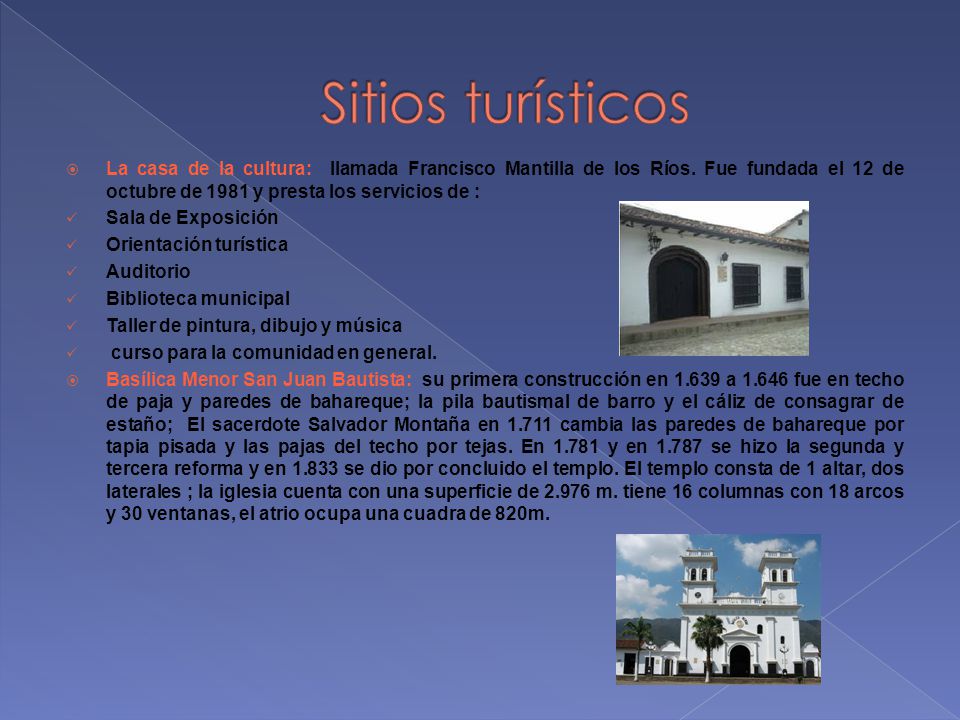 Sitios turísticos

La casa de la cultura: llamada Francisco Mantilla de los Ríos. Fue fundada el 12 de octubre de 1981 y presta los servicios de :

Sala de Exposición

Orientación turística

Auditorio

Biblioteca municipal

Taller de pintura, dibujo y música

curso para la comunidad en general.

Basílica Menor San Juan Bautista: su primera construcción en 1.639 a 1.646 fue en techo de paja y paredes de bahareque; la pila bautismal de barro y el cáliz de consagrar de estaño; El sacerdote Salvador Montaña en 1.711 cambia las paredes de bahareque por tapia pisada y las pajas del techo por tejas. En 1.781 y en 1.787 se hizo la segunda y tercera reforma y en 1.833 se dio por concluido el templo. El templo consta de 1 altar, dos laterales ; la iglesia cuenta con una superficie de 2.976 m. tiene 16 columnas con 18 arcos y 30 ventanas, el atrio ocupa una cuadra de 820m.